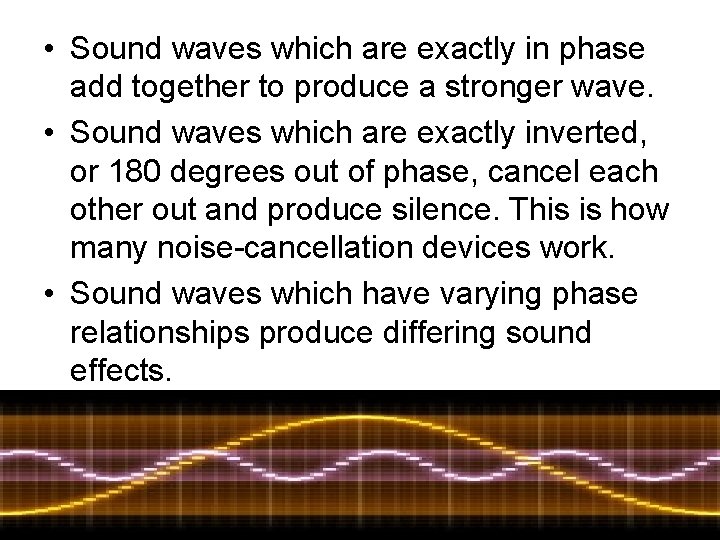 • Sound waves which are exactly in phase add together to produce a stronger wave.

• Sound waves which are exactly inverted, or 180 degrees out of phase, cancel each other out and produce silence. This is how many noise-cancellation devices work.

• Sound waves which have varying phase relationships produce differing sound effects.